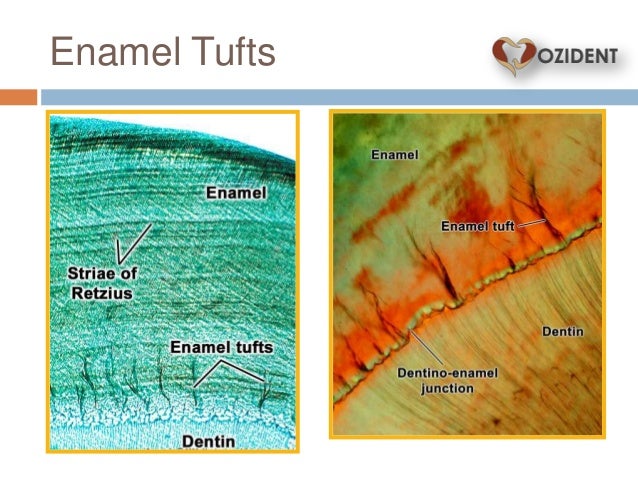 Enamel Tufts

OZIDENT

Enamel

Striae of Retzius

Enamel tufts

Dentin

Enamel

Enamel tuft

Dentin

Dentino-enamel junction